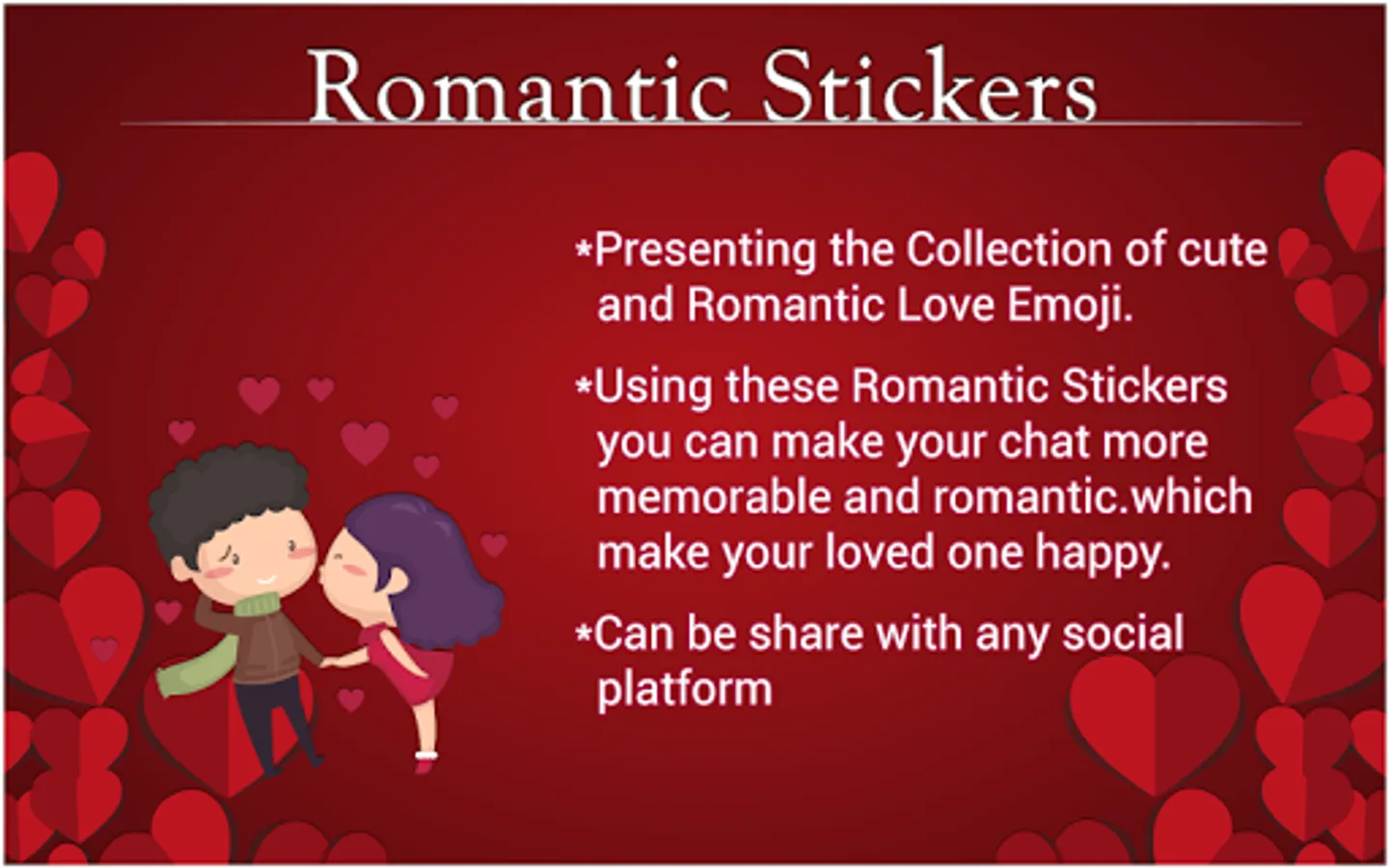 Romantic Stickers

*Presenting the Collection of cute and Romantic Love Emoji.

*Using these Romantic Stickers you can make your chat more memorable and romantic.which make your loved one happy.

*Can be share with any social platform